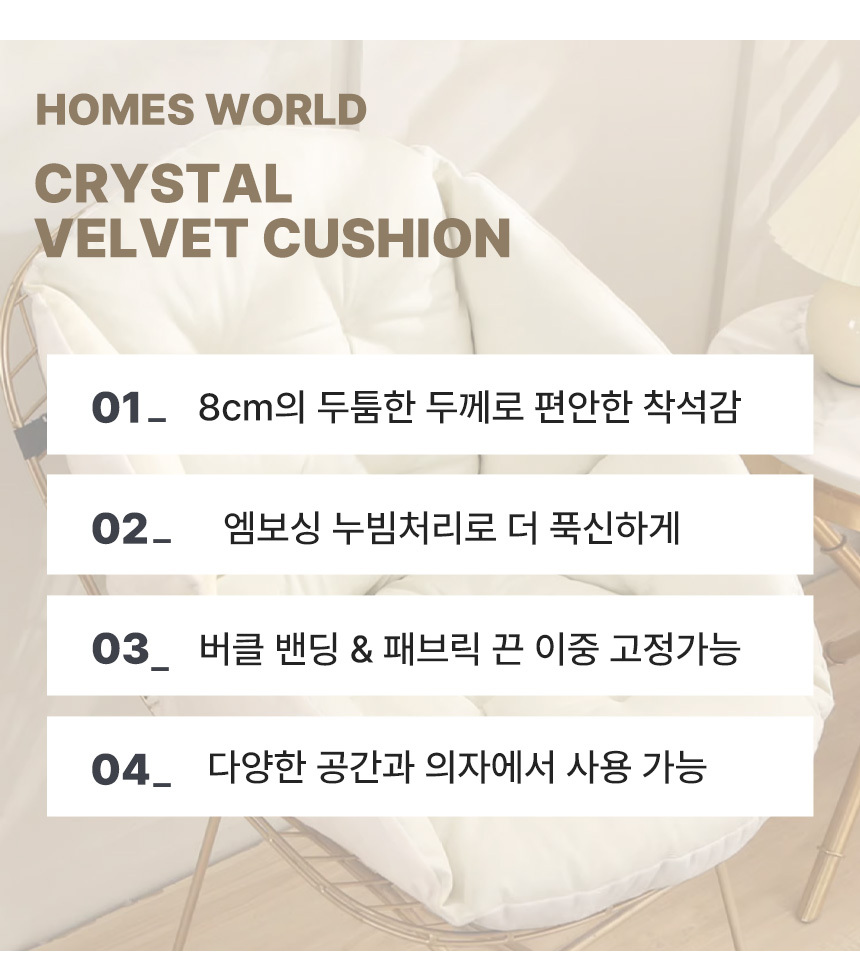 HOMES WORLD

CRYSTAL VELVET CUSHION

01_ 8cm의 두툼한 두께로 편안한 착석감

02_ 엠보싱 누빔처리로 더 푹신하게

03_ 버클 밴딩 & 패브릭 끈 이중 고정가능

04_ 다양한 공간과 의자에서 사용 가능